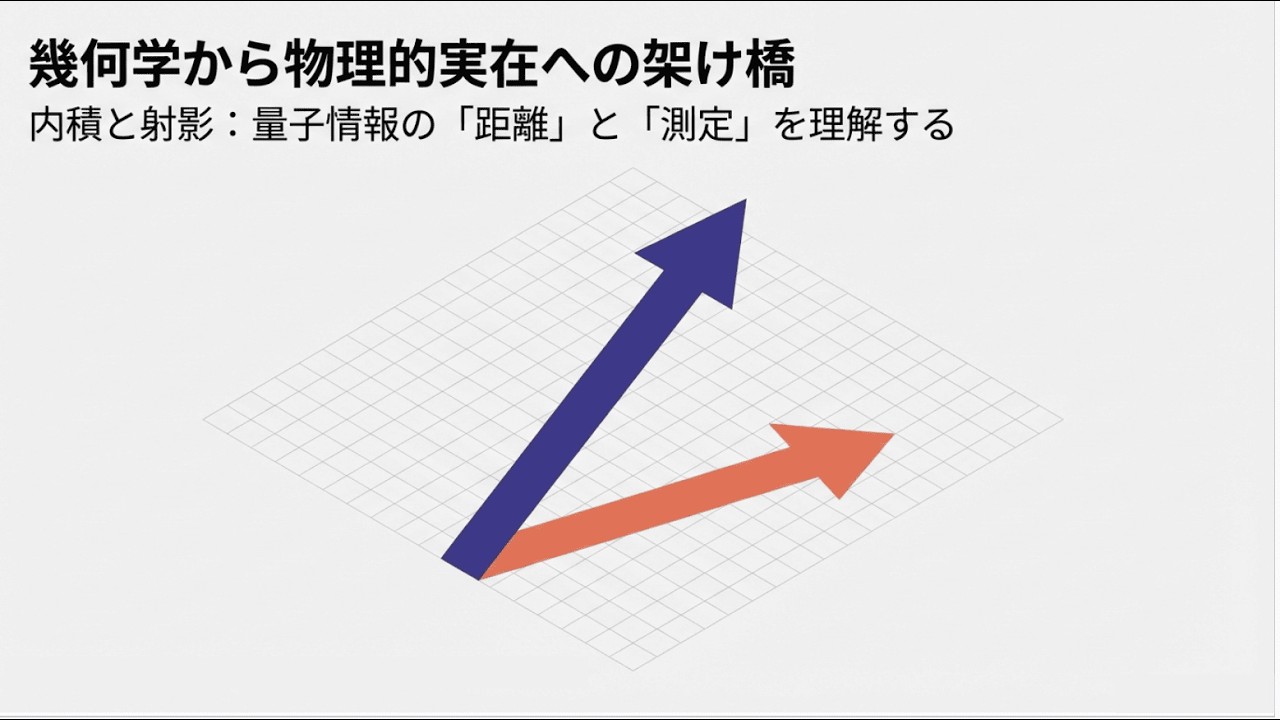 幾何学から物理的実在への架け橋

内積と射影：量子情報の「距離」と「測定」を理解する